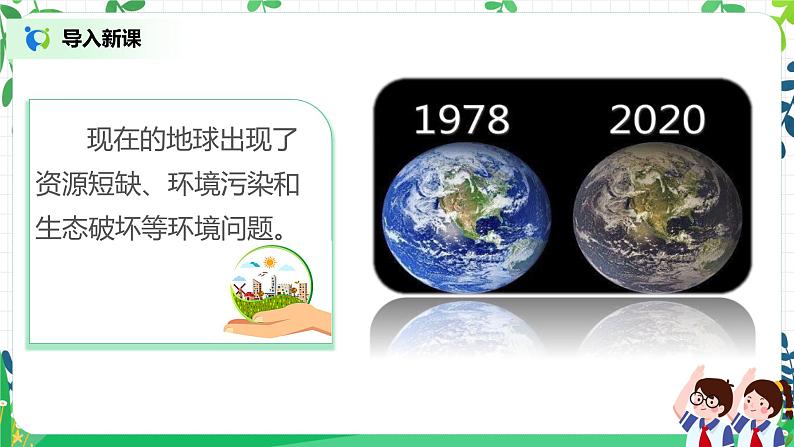 导入新课

现在的地球出现了资源短缺、环境污染和生态破坏等环境问题。

1978 2020